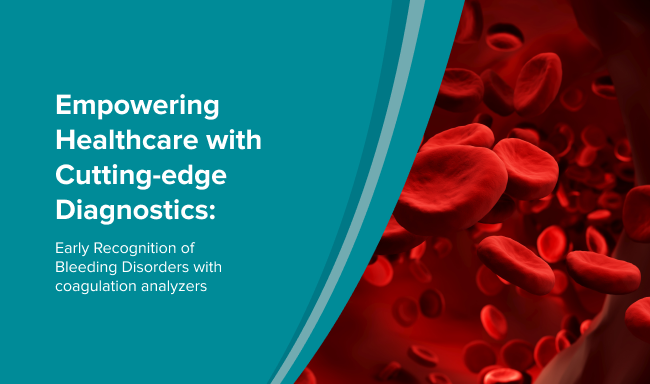 Empowering Healthcare with Cutting-edge Diagnostics:

Early Recognition of Bleeding Disorders with coagulation analyzers